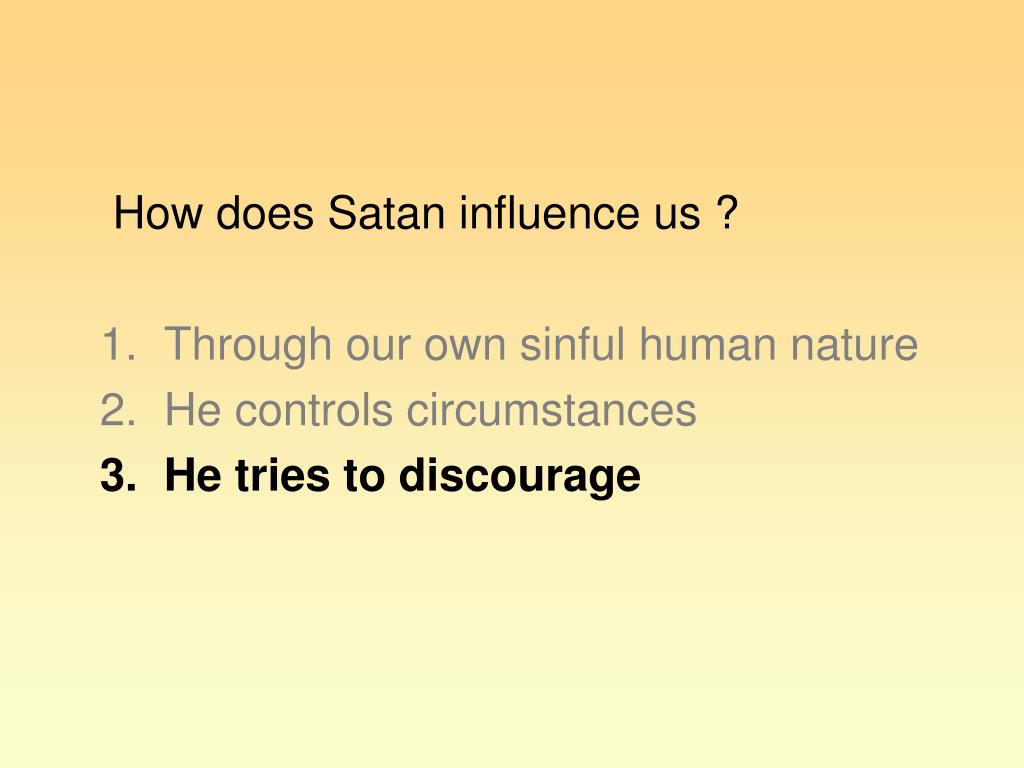 How does Satan influence us ?

1. Through our own sinful human nature
2. He controls circumstances
3. He tries to discourage